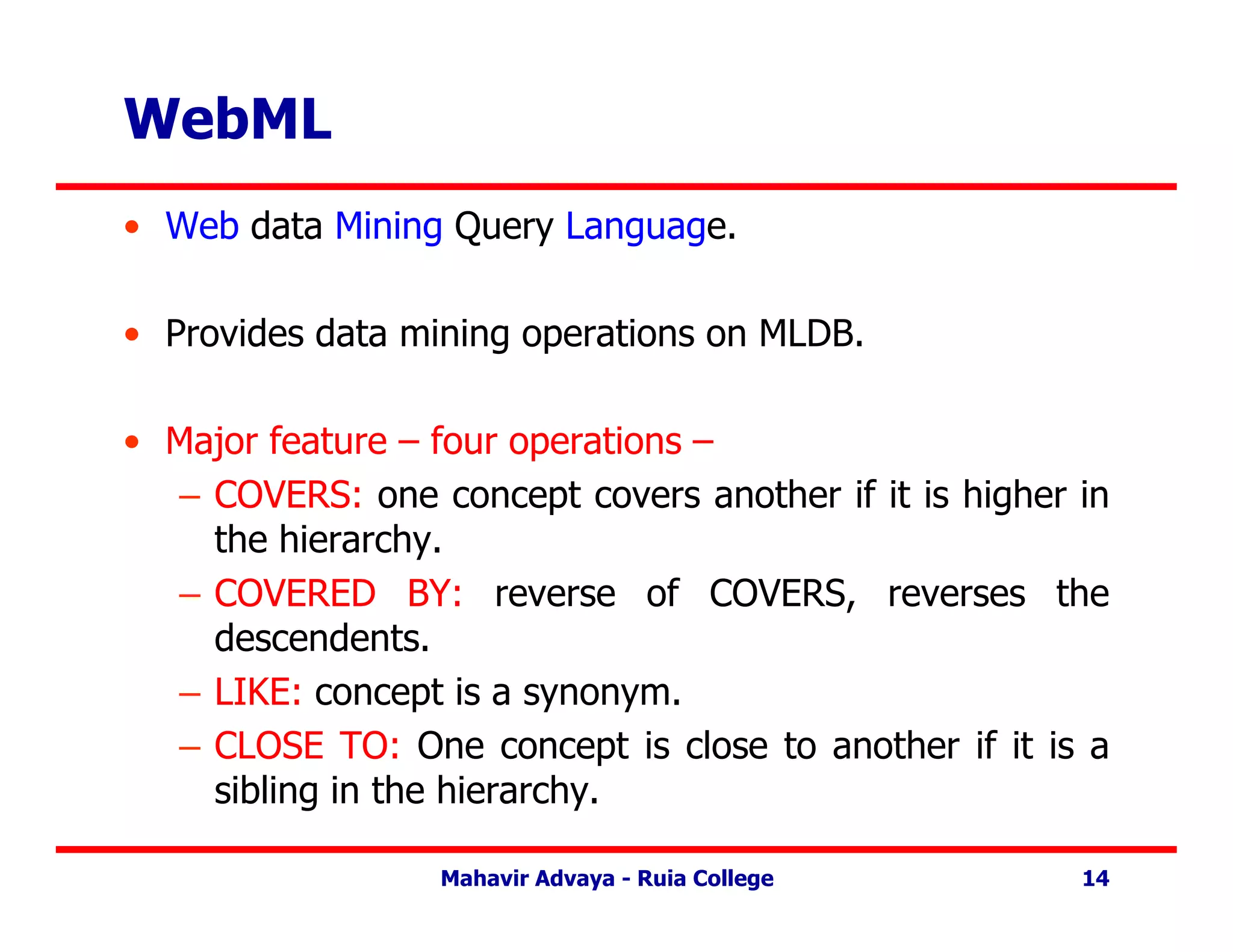 WebML

• Web data Mining Query Language.

• Provides data mining operations on MLDB.

• Major feature – four operations –
– COVERS: one concept covers another if it is higher in the hierarchy.
– COVERED BY: reverse of COVERS, reverses the descendents.
– LIKE: concept is a synonym.
– CLOSE TO: One concept is close to another if it is a sibling in the hierarchy.

Mahavir Advaya - Ruia College 14